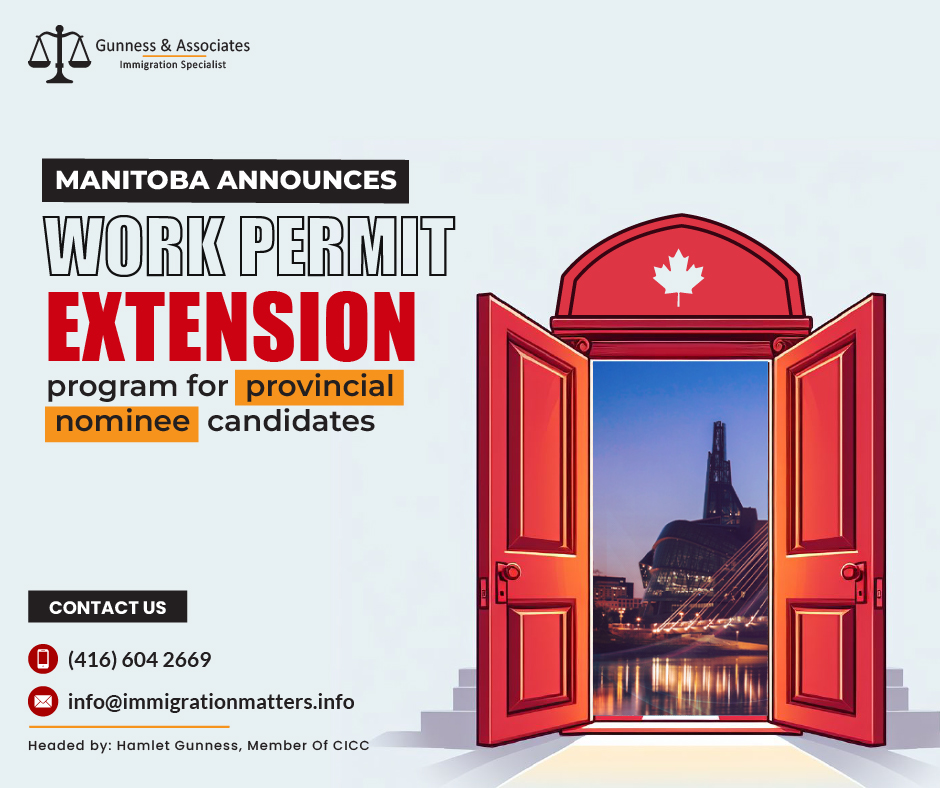 Gunness & Associates
Immigration Specialist

MANITOBA ANNOUNCES
WORK PERMIT
EXTENSION
program for provincial nominee candidates

CONTACT US

(416) 604 2669

info@immigrationmatters.info

Headed by: Hamlet Gunness, Member Of CICC